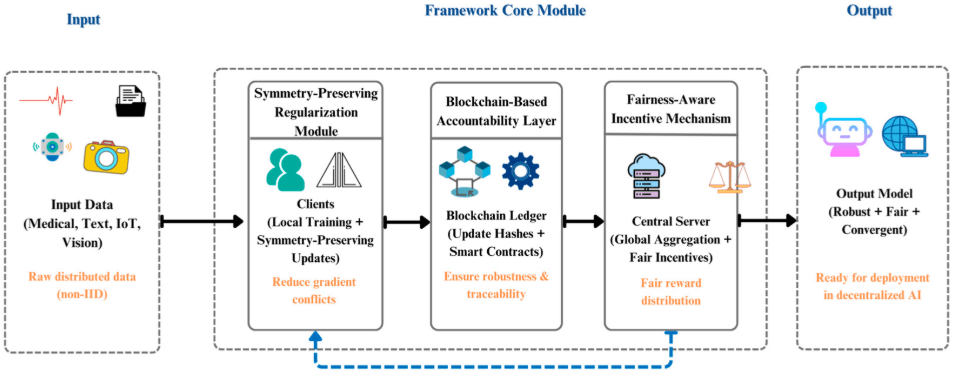 Input

Framework Core Module

Output

Input Data (Medical, Text, IoT, Vision)

Raw distributed data (non-IID)

Symmetry-Preserving Regularization Module

Clients (Local Training + Symmetry-Preserving Updates)

Reduce gradient conflicts

Blockchain-Based Accountability Layer

Blockchain Ledger (Update Hashes + Smart Contracts)

Ensure robustness & traceability

Fairness-Aware Incentive Mechanism

Central Server (Global Aggregation + Fair Incentives)

Fair reward distribution

Output Model (Robust + Fair + Convergent)

Ready for deployment in decentralized AI